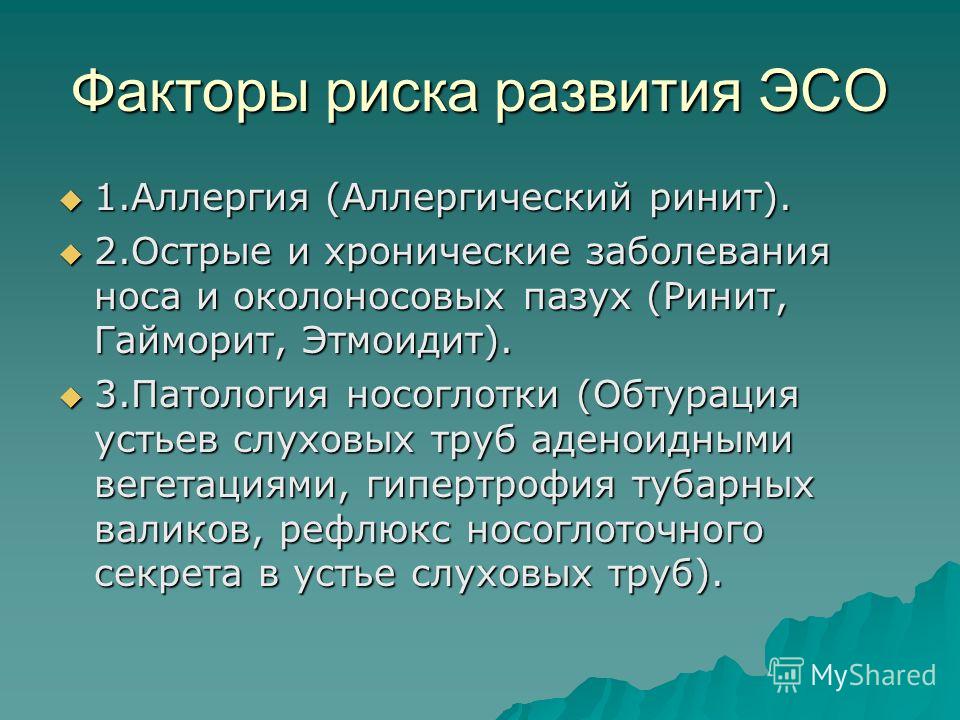 Факторы риска развития ЭСО

1.Аллергия (Аллергический ринит).

2.Острые и хронические заболевания носа и околоносовых пазух (Ринит, Гайморит, Этмоидит).

3.Патология носоглотки (Обтурация устьев слуховых труб аденоидными вегетациями, гипертрофия тубарных валиков, рефлюкс носоглоточного секрета в устье слуховых труб).

MyShared